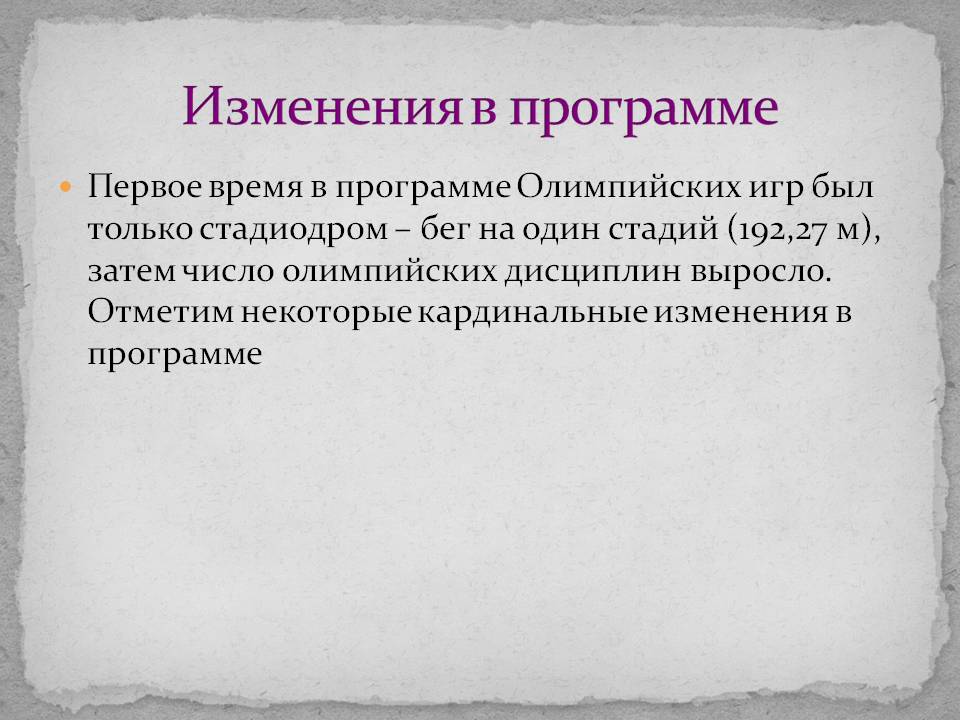 Изменения в программе

Первое время в программе Олимпийских игр был только стадиодром – бег на один стадий (192,27 м), затем число олимпийских дисциплин выросло. Отметим некоторые кардинальные изменения в программе